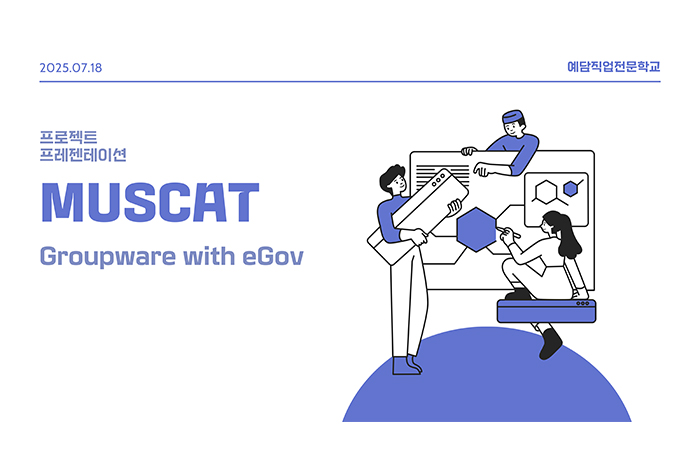 2025.07.18

예담직업전문학교

프로젝트
프레젠테이션

MUSCAT

Groupware with eGov